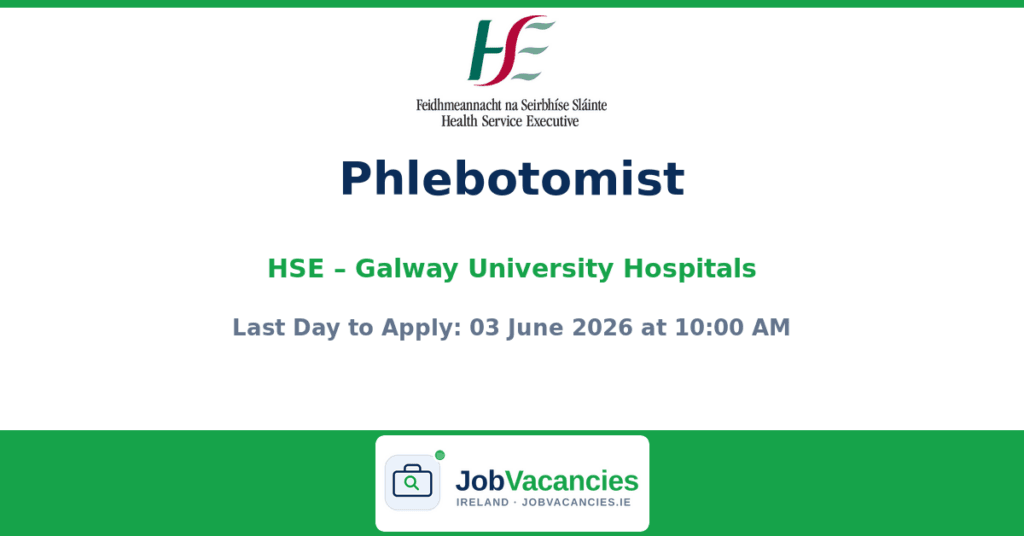 HSE

Feidhmeannacht na Seirbhíse Sláinte
Health Service Executive

Phlebotomist

HSE – Galway University Hospitals

Last Day to Apply: 03 June 2026 at 10:00 AM

JobVacancies
IRELAND · JOBVACANCIES.IE